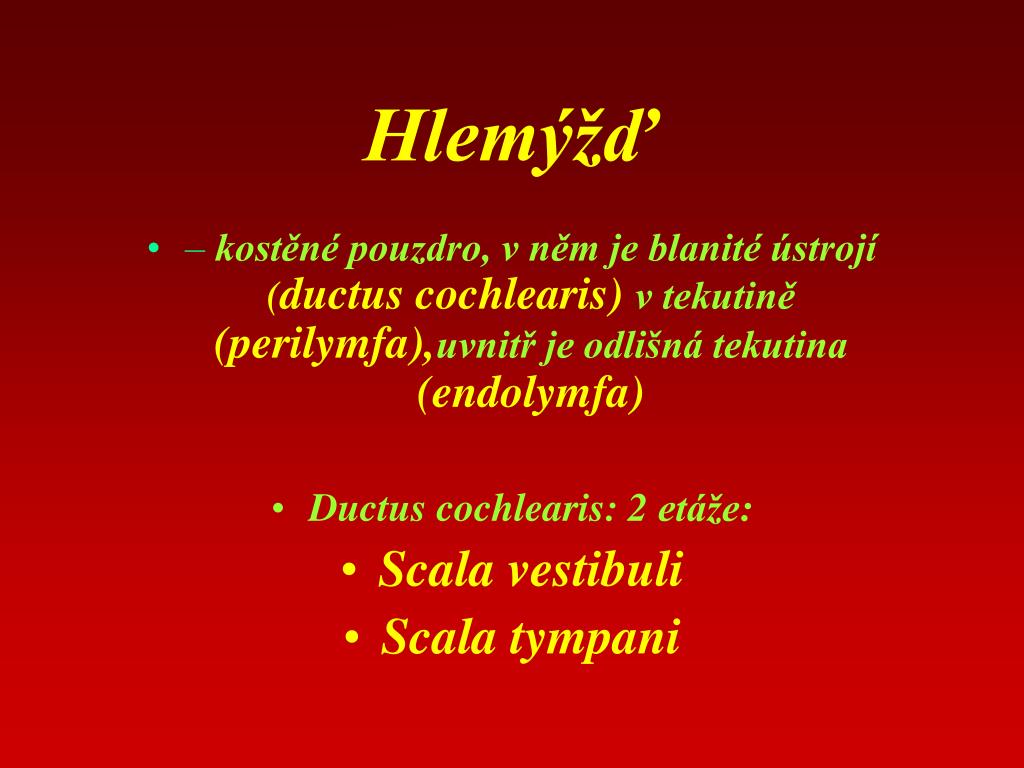 Hlemýžď

• – kostěné pouzdro, v něm je blanité ústrojí (ductus cochlearis) v tekutině (perilymfa),uvnitř je odlišná tekutina (endolymfa)

• Ductus cochlearis: 2 etáže:
• Scala vestibuli
• Scala tympani